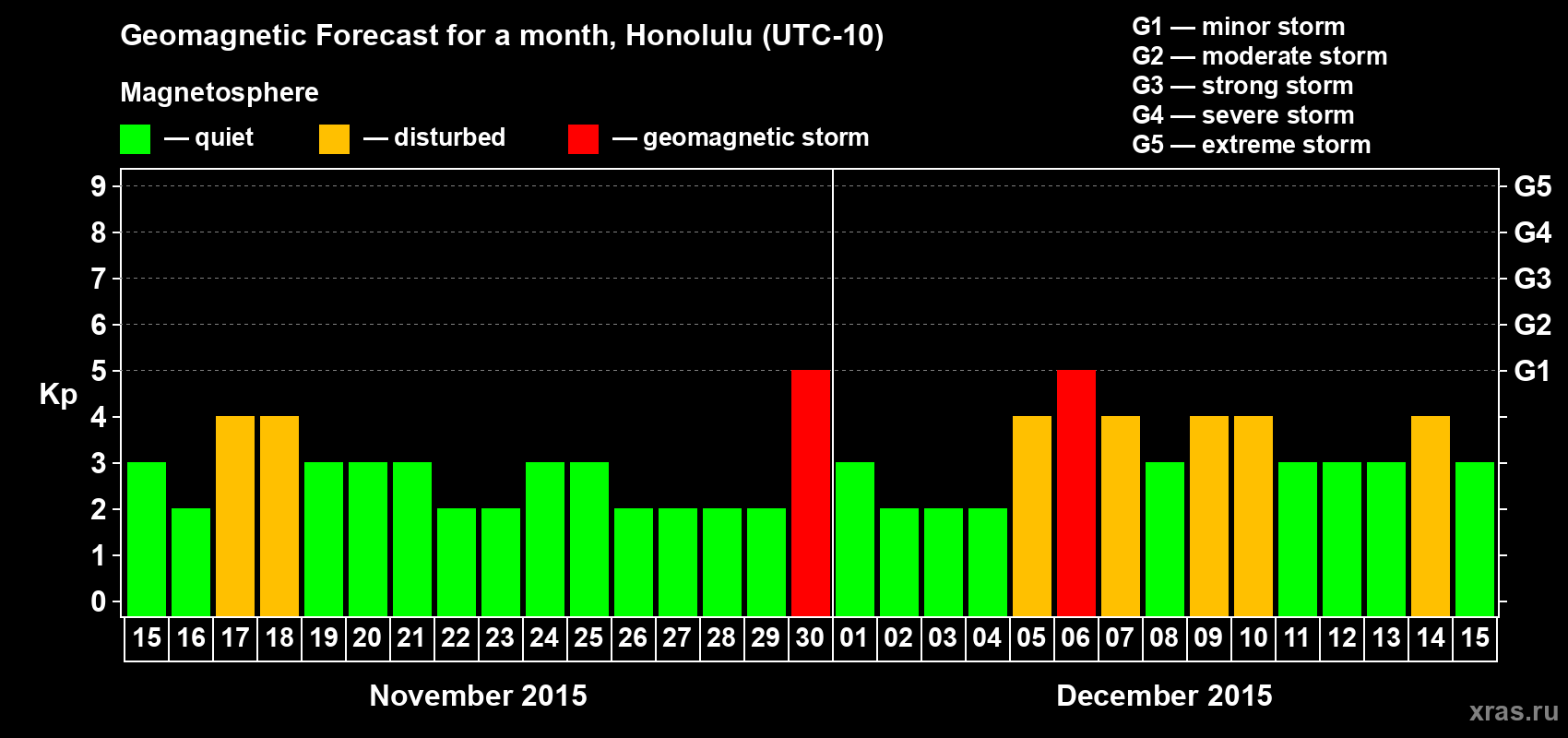 Geomagnetic Forecast for a month, Honolulu (UTC-10)

Magnetosphere

— quiet — disturbed — geomagnetic storm

G1 — minor storm
G2 — moderate storm
G3 — strong storm
G4 — severe storm
G5 — extreme storm

Kp

9
8
7
6
5
4
3
2
1
0

G5
G4
G3
G2
G1

15 16 17 18 19 20 21 22 23 24 25 26 27 28 29 30 01 02 03 04 05 06 07 08 09 10 11 12 13 14 15

November 2015

December 2015

xras.ru